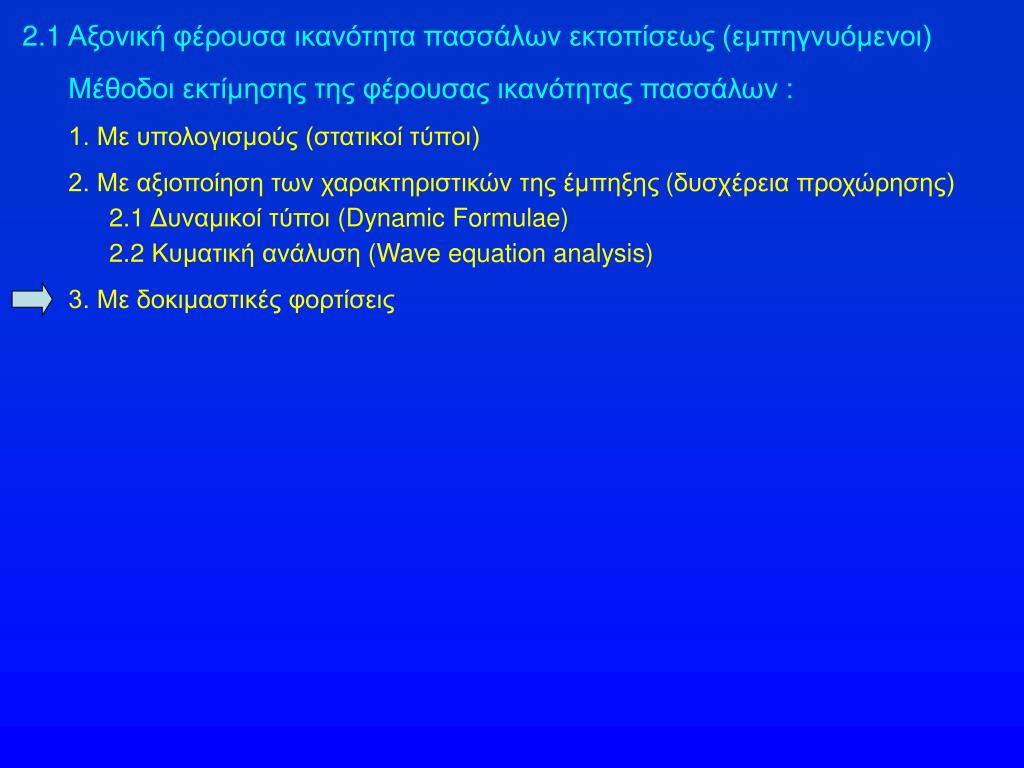 2.1 Αξονική φέρουσα ικανότητα πασσάλων εκτοπίσεως (εμπηγνυόμενοι)

Μέθοδοι εκτίμησης της φέρουσας ικανότητας πασσάλων :

1. Με υπολογισμούς (στατικοί τύποι)

2. Με αξιοποίηση των χαρακτηριστικών της έμπηξης (δυσχέρεια προχώρησης)

2.1 Δυναμικοί τύποι (Dynamic Formulae)

2.2 Κυματική ανάλυση (Wave equation analysis)

3. Με δοκιμαστικές φορτίσεις